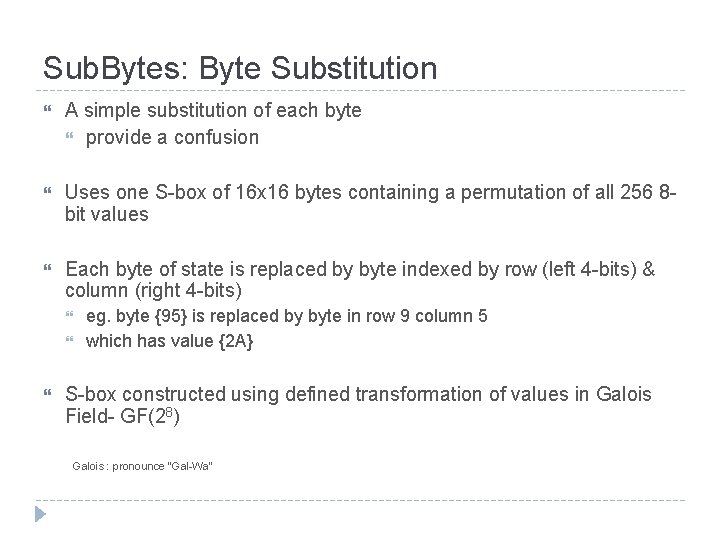 SubBytes: Byte Substitution

A simple substitution of each byte

provide a confusion

Uses one S-box of 16x16 bytes containing a permutation of all 256 8-bit values

Each byte of state is replaced by byte indexed by row (left 4-bits) & column (right 4-bits)

eg. byte {95} is replaced by byte in row 9 column 5

which has value {2A}

S-box constructed using defined transformation of values in Galois Field- GF($2^8$)

Galois : pronounce "Gal-Wa"